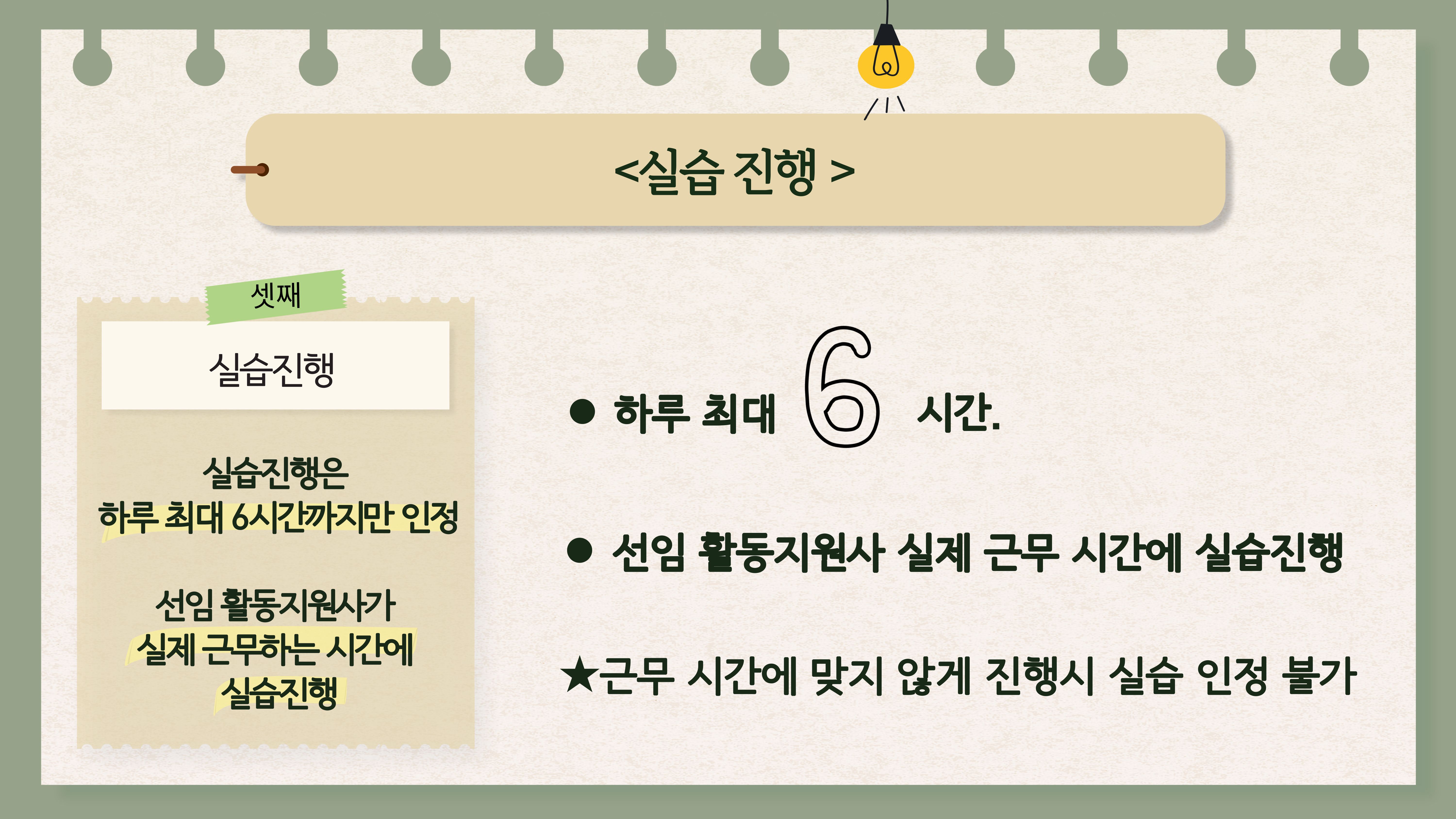 <실습 진행 >

셋째

실습진행

실습진행은
하루 최대 6시간까지만 인정

선임 활동지원사가
실제 근무하는 시간에
실습진행

● 하루 최대 6 시간.

● 선임 활동지원사 실제 근무 시간에 실습진행

★근무 시간에 맞지 않게 진행시 실습 인정 불가